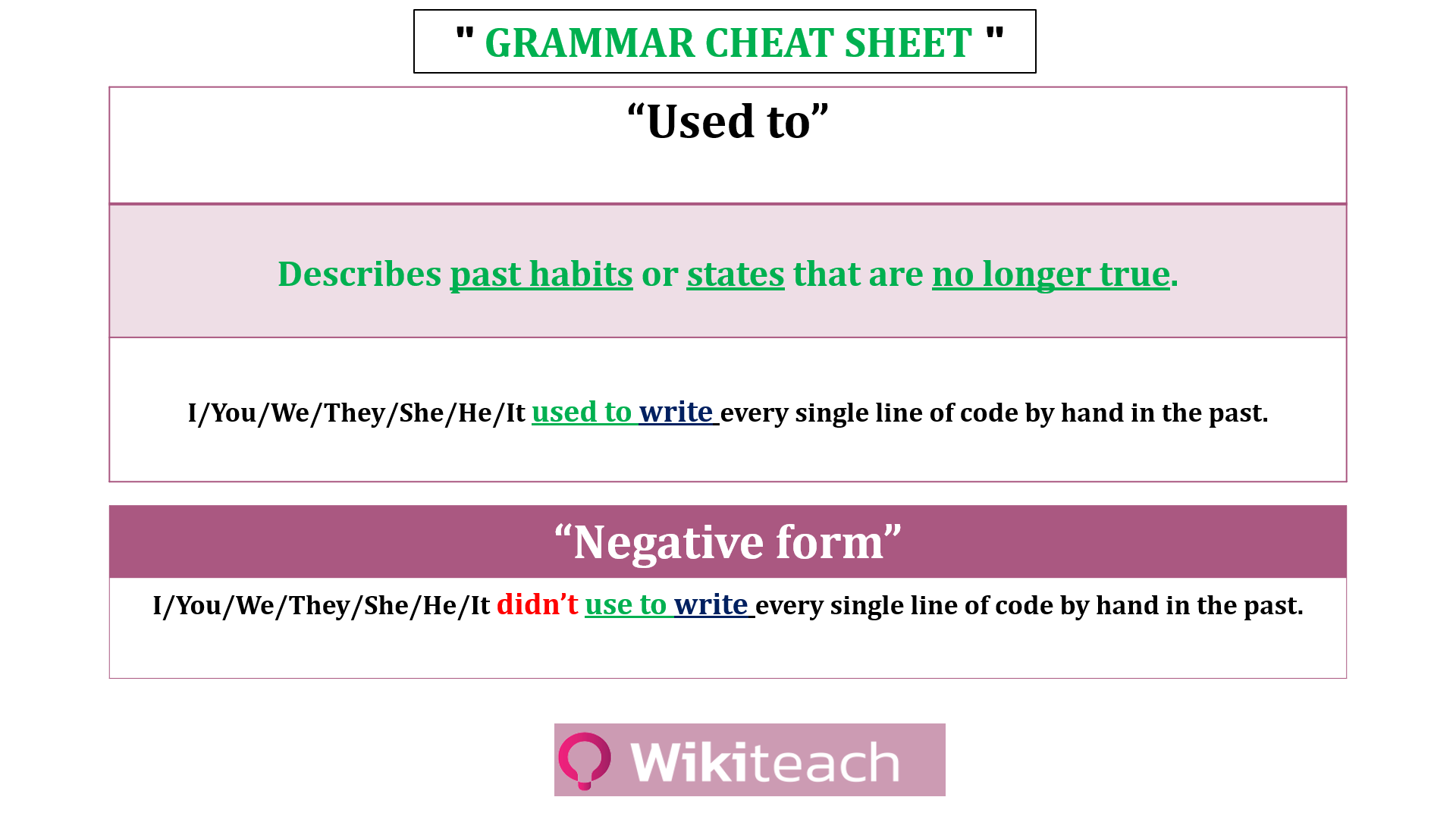 " GRAMMAR CHEAT SHEET "

“Used to”

Describes past habits or states that are no longer true.

I/You/We/They/She/He/It used to write every single line of code by hand in the past.

“Negative form”

I/You/We/They/She/He/It didn’t use to write every single line of code by hand in the past.

Wikiteach